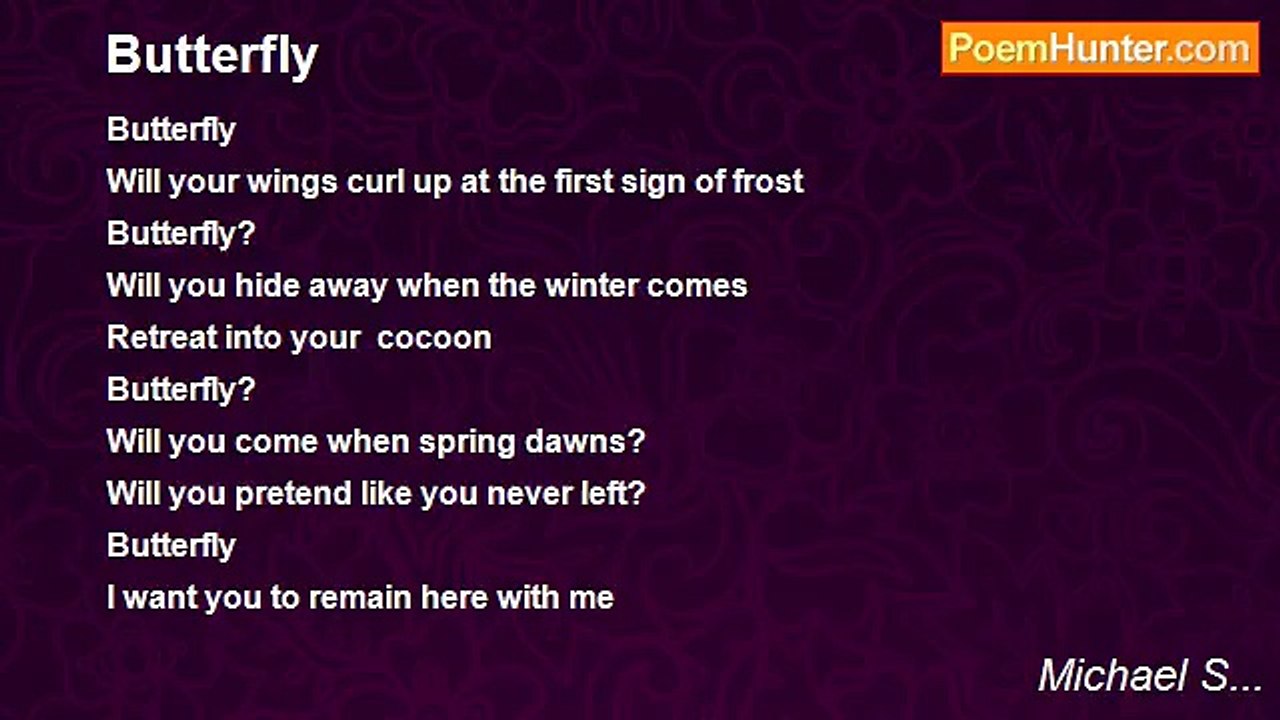 Butterfly

PoemHunter.com

Butterfly
Will your wings curl up at the first sign of frost
Butterfly?
Will you hide away when the winter comes
Retreat into your cocoon
Butterfly?
Will you come when spring dawns?
Will you pretend like you never left?
Butterfly
I want you to remain here with me

Michael S...